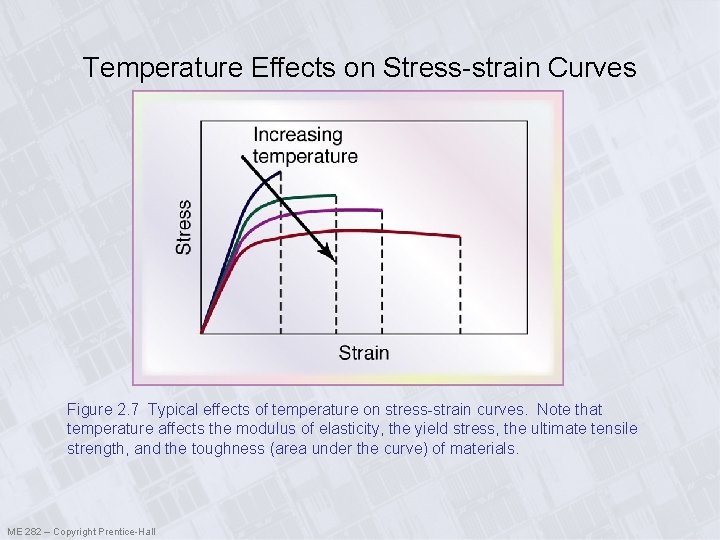 Temperature Effects on Stress-strain Curves

Increasing temperature

Stress

Strain

Figure 2.7 Typical effects of temperature on stress-strain curves. Note that temperature affects the modulus of elasticity, the yield stress, the ultimate tensile strength, and the toughness (area under the curve) of materials.

ME 282 – Copyright Prentice-Hall